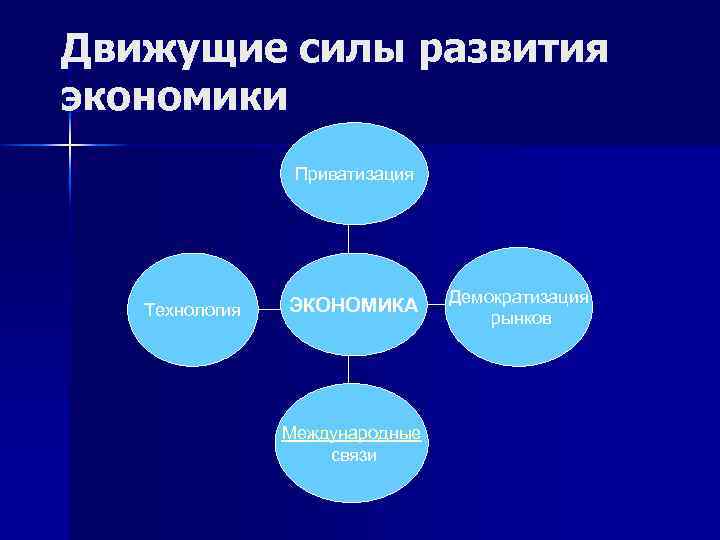 Движущие силы развития экономики

Приватизация

Технология

ЭКОНОМИКА

Демократизация рынков

Международные связи